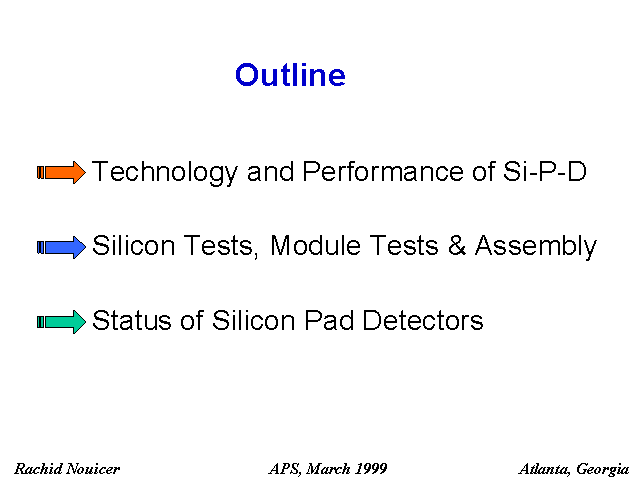 Outline

Technology and Performance of Si-P-D

Silicon Tests, Module Tests & Assembly

Status of Silicon Pad Detectors

Rachid Nouicer APS, March 1999 Atlanta, Georgia